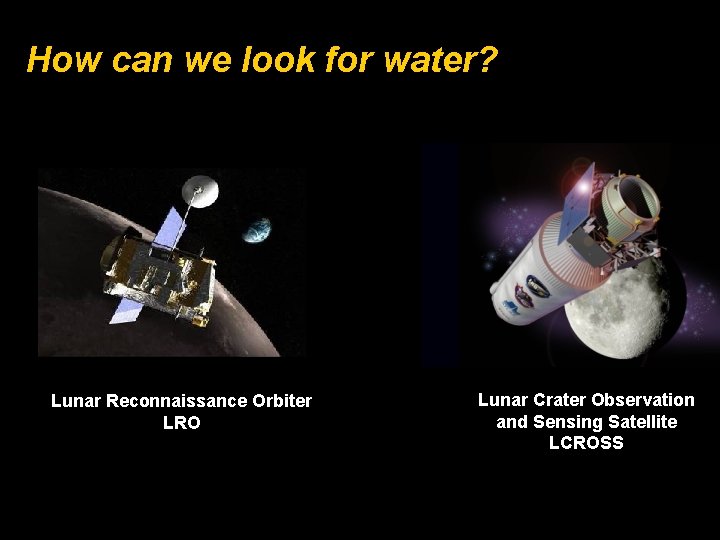 How can we look for water?

Lunar Reconnaissance Orbiter
LRO

Lunar Crater Observation
and Sensing Satellite
LCROSS